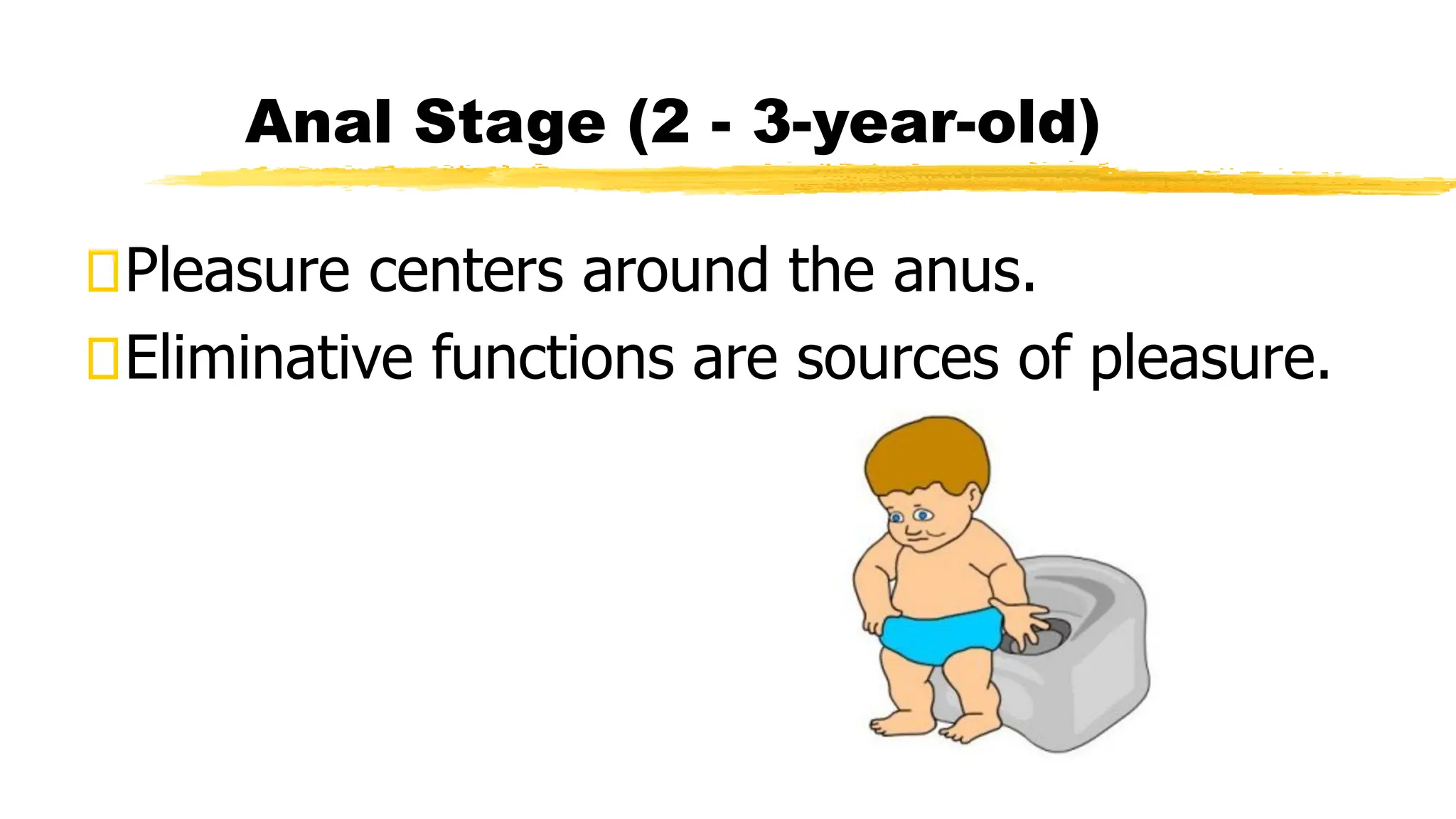 Anal Stage (2 - 3-year-old)

Pleasure centers around the anus.

Eliminative functions are sources of pleasure.